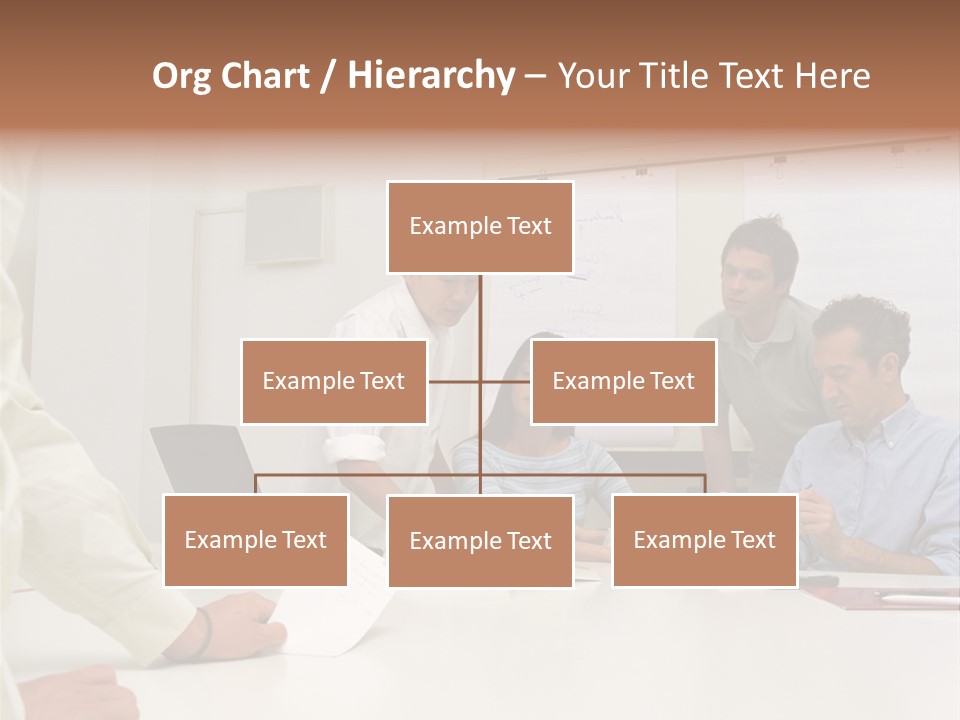 Org Chart / Hierarchy – Your Title Text Here

Example Text

Example Text

Example Text

Example Text

Example Text

Example Text